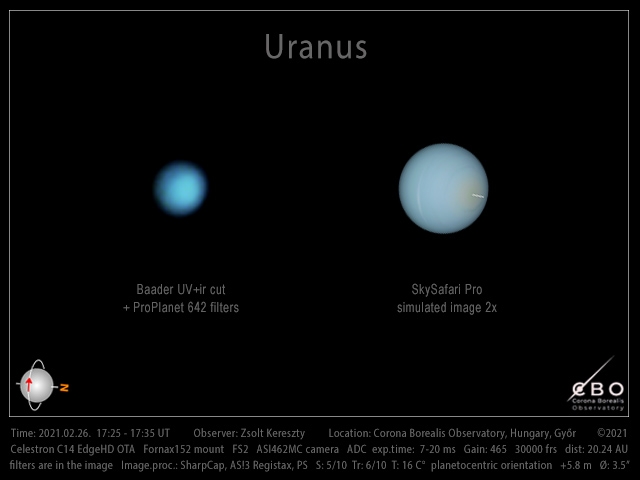 Uranus

Baader UV+ir cut
+ ProPlanet 642 filters

SkySafari Pro
simulated image 2x

N

CBO
Corona Borealis
Observatory

Time: 2021.02.26. 17:25 - 17:35 UT Observer: Zsolt Kereszty Location: Corona Borealis Observatory, Hungary, Győr ©2021
Celestron C14 EdgeHD OTA Fornax152 mount FS2 ASI462MC camera ADC exp.time: 7-20 ms Gain: 465 30000 frs dist: 20.24 AU
filters are in the image Image.proc.: SharpCap, AS!3 Registax, PS S: 5/10 Tr: 6/10 T: 16 C° planetocentric orientation +5.8 m Ø: 3.5"